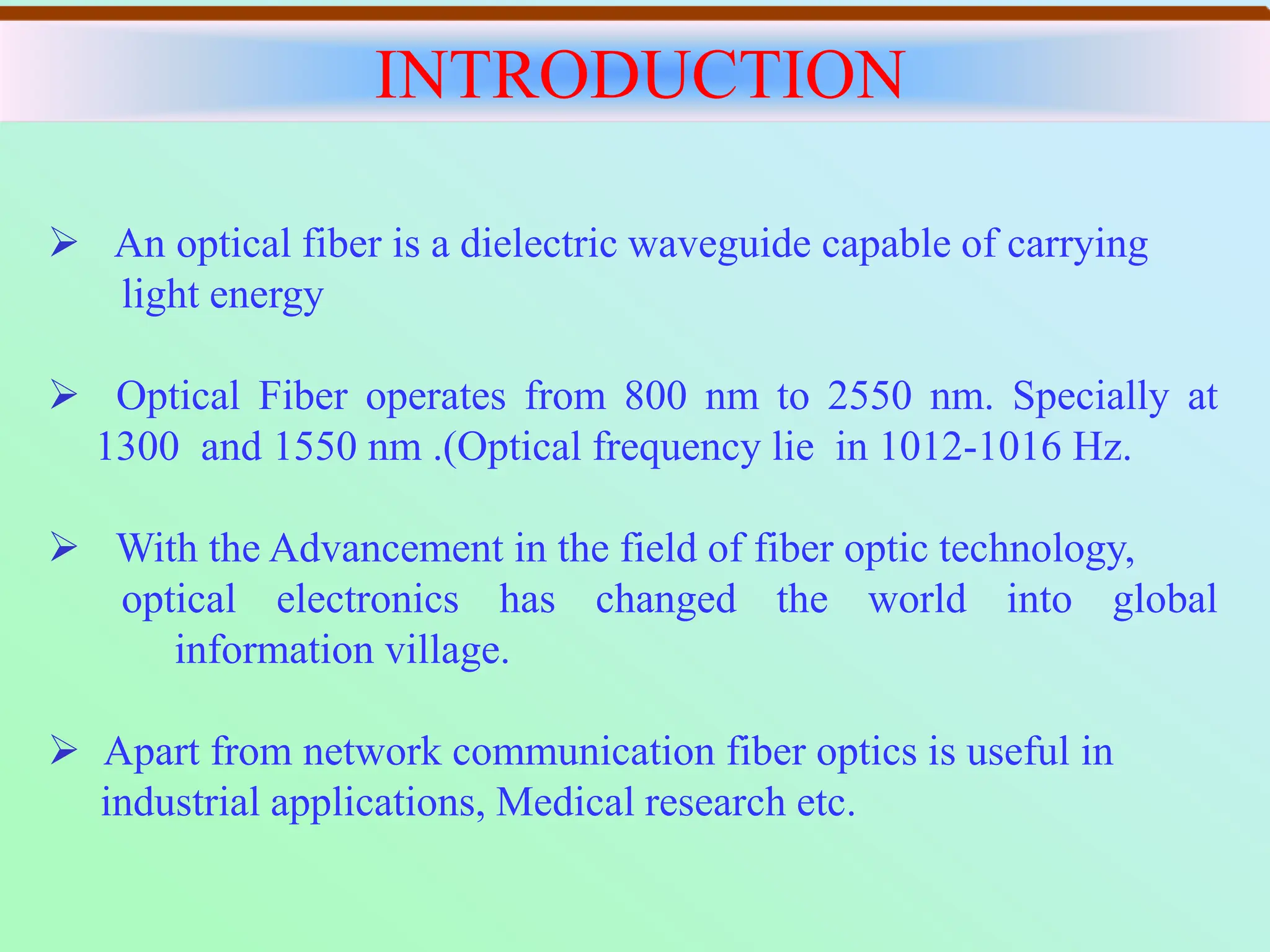 INTRODUCTION

➢ An optical fiber is a dielectric waveguide capable of carrying light energy

➢ Optical Fiber operates from 800 nm to 2550 nm. Specially at 1300 and 1550 nm .(Optical frequency lie in 1012-1016 Hz.

➢ With the Advancement in the field of fiber optic technology, optical electronics has changed the world into global information village.

➢ Apart from network communication fiber optics is useful in industrial applications, Medical research etc.